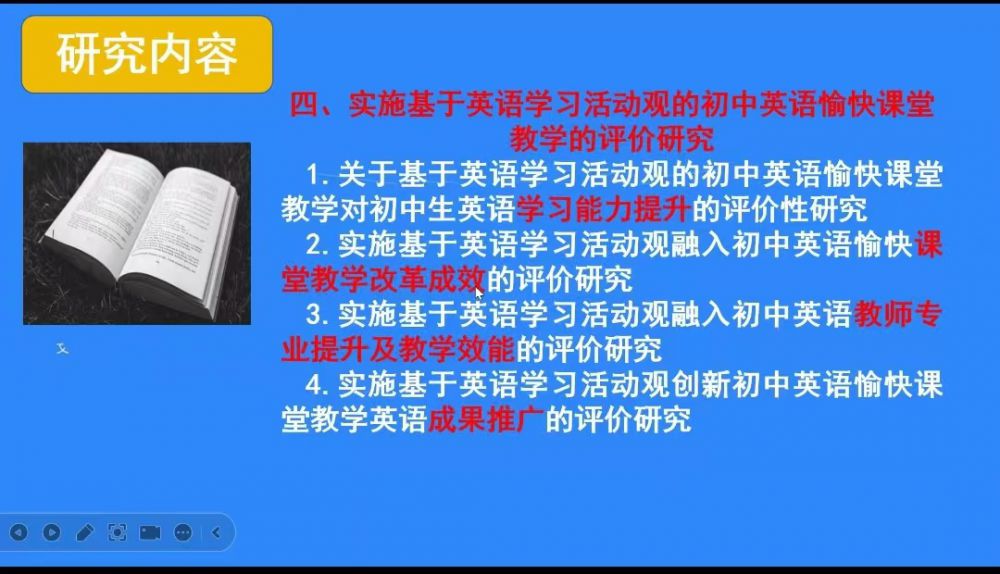 研究内容

四、实施基于英语学习活动观的初中英语愉快课堂教学的评价研究

1. 关于基于英语学习活动观的初中英语愉快课堂教学对初中生英语学习能力提升的评价性研究

2. 实施基于英语学习活动观融入初中英语愉快课堂教学改革成效的评价研究

3. 实施基于英语学习活动观融入初中英语教师专业提升及教学效能的评价研究

4. 实施基于英语学习活动观创新初中英语愉快课堂教学英语成果推广的评价研究